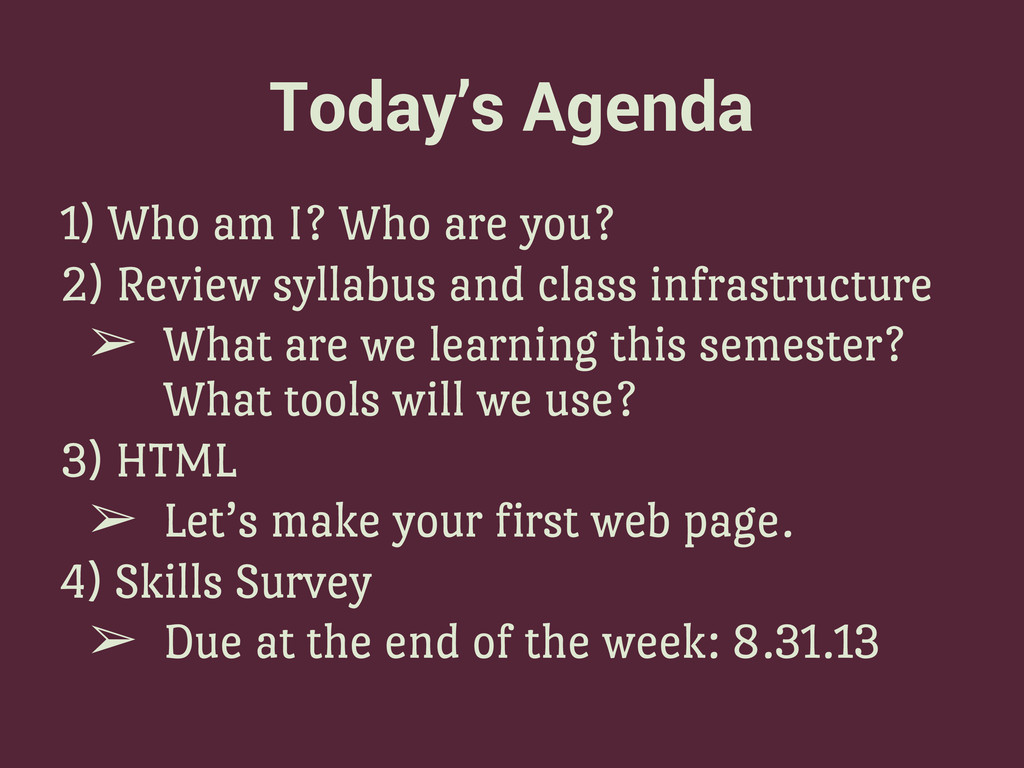 Today's Agenda

1) Who am I? Who are you?
2) Review syllabus and class infrastructure
➢ What are we learning this semester? What tools will we use?
3) HTML
➢ Let's make your first web page.
4) Skills Survey
➢ Due at the end of the week: 8.31.13